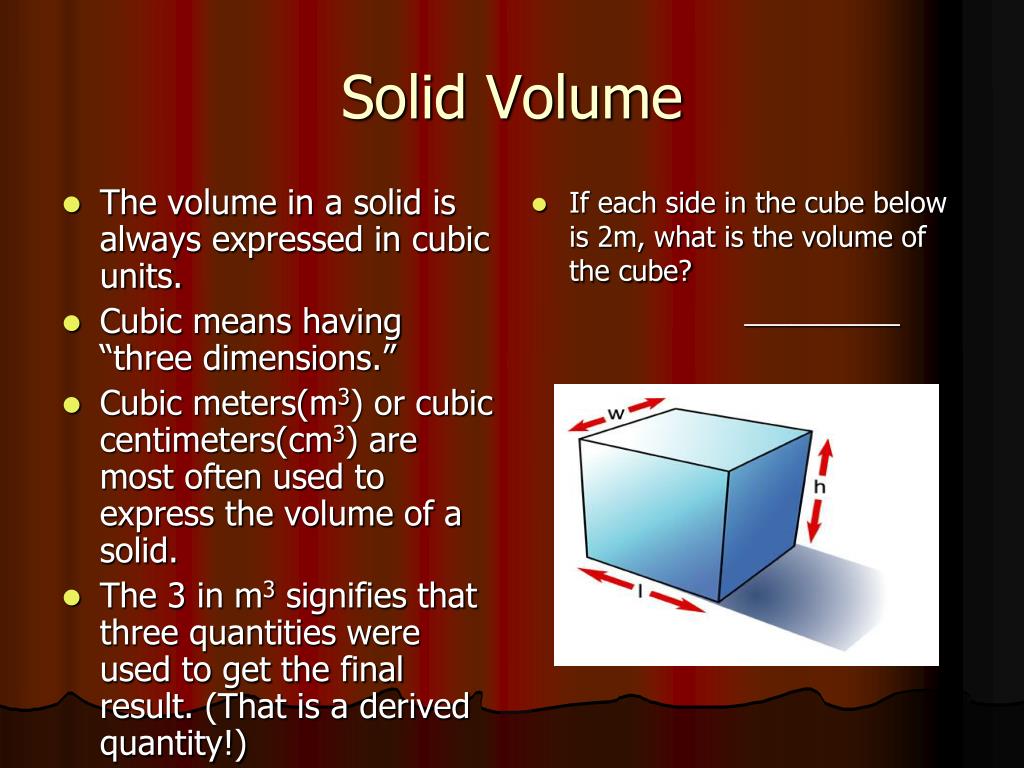 Solid Volume

- The volume in a solid is always expressed in cubic units.
- Cubic means having “three dimensions.”
- Cubic meters($m^3$) or cubic centimeters($cm^3$) are most often used to express the volume of a solid.
- The 3 in $m^3$ signifies that three quantities were used to get the final result. (That is a derived quantity!)

- If each side in the cube below is 2m, what is the volume of the cube?

__________

w
h
l